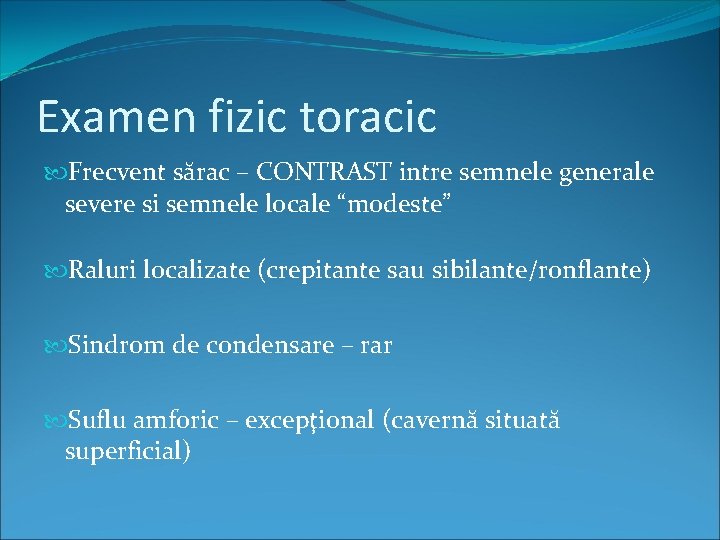 Examen fizic toracic

Frecvent sărac – CONTRAST intre semnele generale severe si semnele locale “modeste”

Raluri localizate (crepitante sau sibilante/ronflante)

Sindrom de condensare – rar

Suflu amforic – excepţional (cavernă situată superficial)